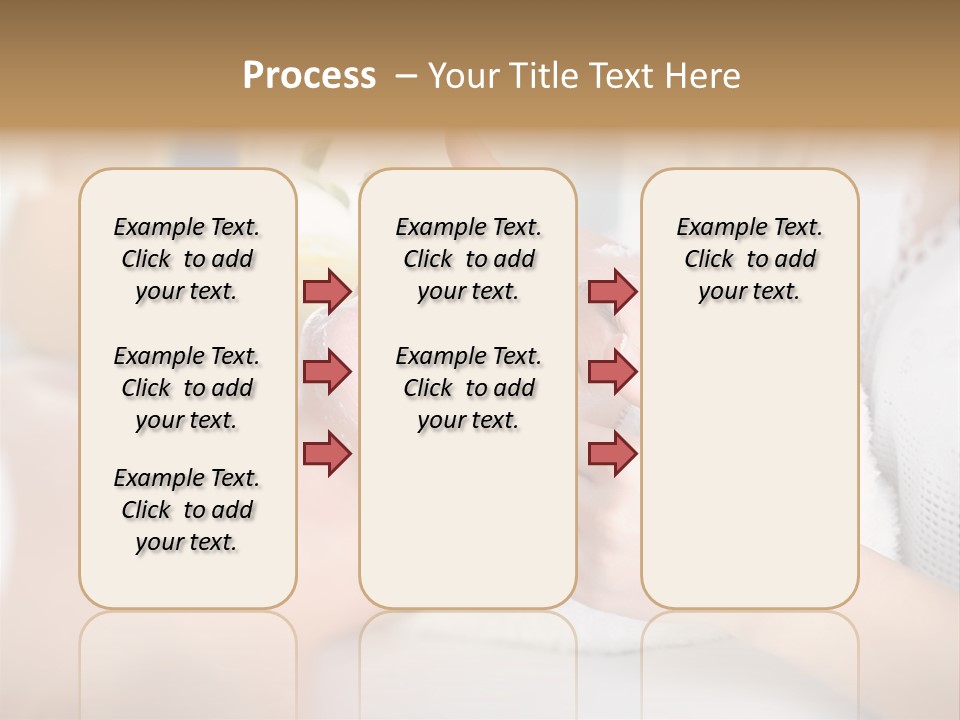 Process – Your Title Text Here

Example Text. Click to add your text.

Example Text. Click to add your text.

Example Text. Click to add your text.

Example Text. Click to add your text.

Example Text. Click to add your text.

Example Text. Click to add your text.